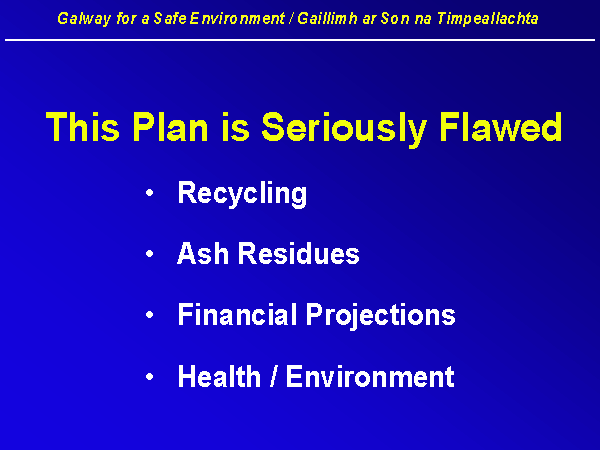 Galway for a Safe Environment / Gaillimh ar Son na Timpeallachta

This Plan is Seriously Flawed

• Recycling
• Ash Residues
• Financial Projections
• Health / Environment